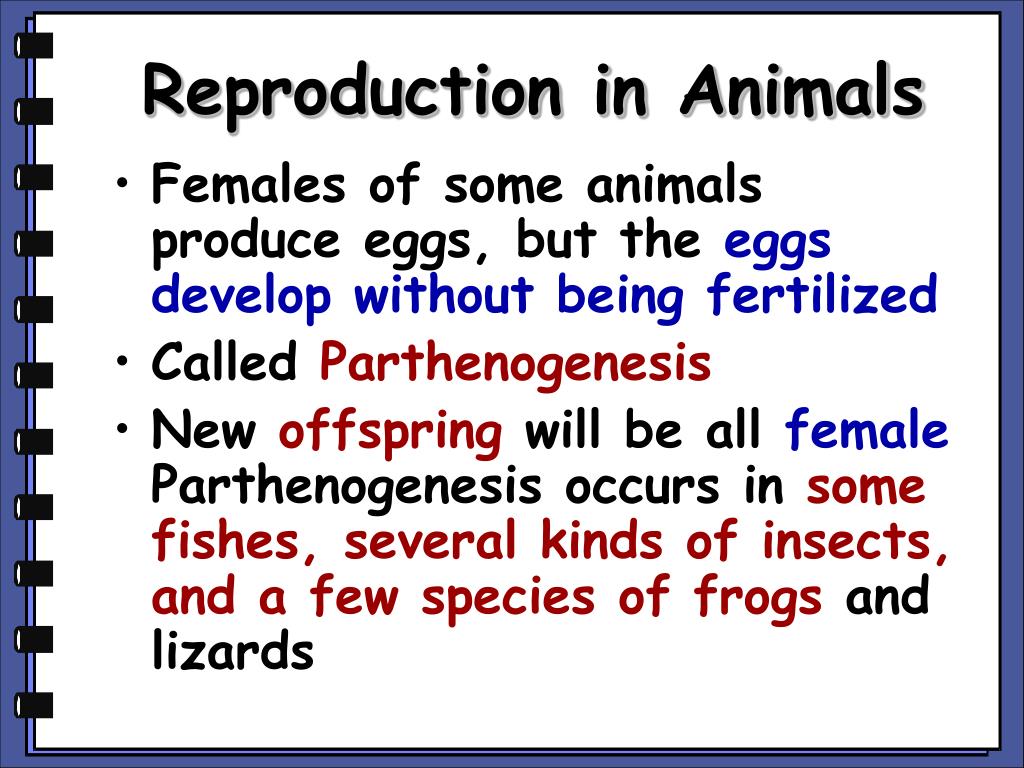 Reproduction in Animals

• Females of some animals produce eggs, but the eggs develop without being fertilized
• Called Parthenogenesis
• New offspring will be all female Parthenogenesis occurs in some fishes, several kinds of insects, and a few species of frogs and lizards